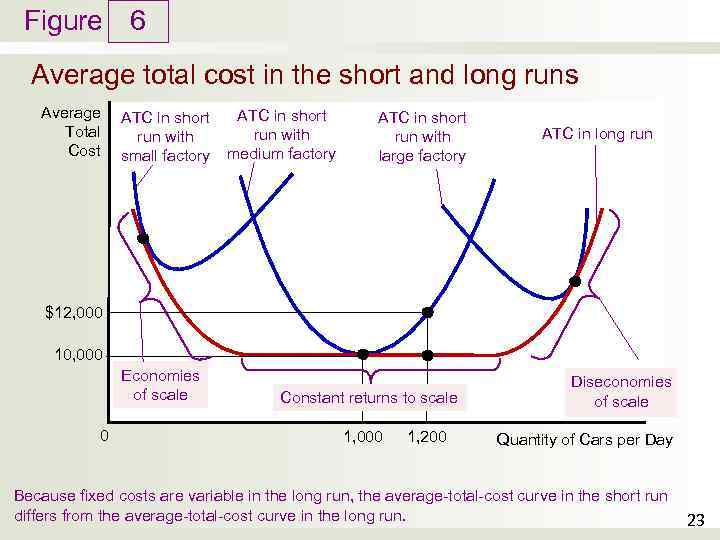 Figure 6

Average total cost in the short and long runs

Average Total Cost

ATC in short run with small factory

ATC in short run with medium factory

ATC in short run with large factory

ATC in long run

$12,000

10,000

Economies of scale

Constant returns to scale

Diseconomies of scale

0

1,000

1,200

Quantity of Cars per Day

Because fixed costs are variable in the long run, the average-total-cost curve in the short run differs from the average-total-cost curve in the long run.

23